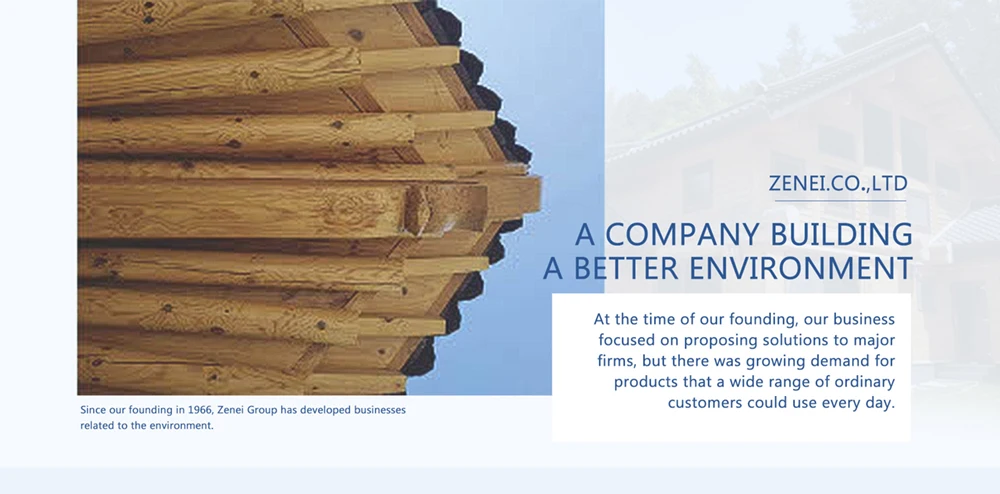 ZENEI.CO.,LTD

A COMPANY BUILDING
A BETTER ENVIRONMENT

At the time of our founding, our business focused on proposing solutions to major firms, but there was growing demand for products that a wide range of ordinary customers could use every day.

Since our founding in 1966, Zenei Group has developed businesses related to the environment.